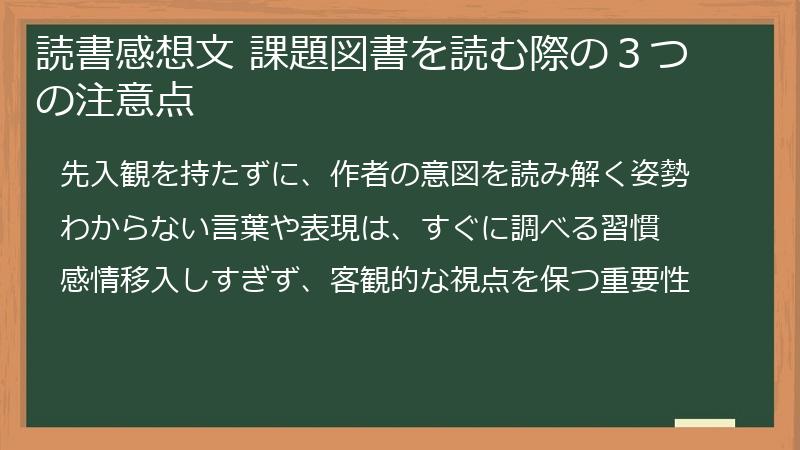 読書感想文 課題図書を読む際の３つの注意点

先入観を持たずに、作者の意図を読み解く姿勢

わからない言葉や表現は、すぐに調べる習慣

感情移入しすぎず、客観的な視点を保つ重要性